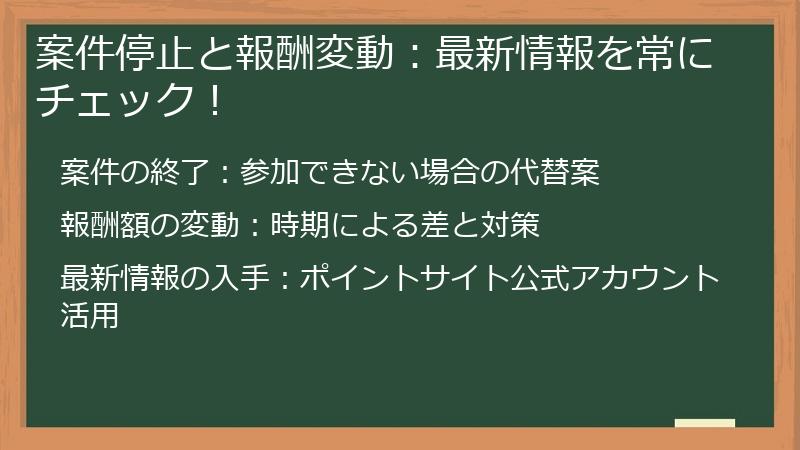 案件停止と報酬変動：最新情報を常にチェック！

案件の終了：参加できない場合の代替案

報酬額の変動：時期による差と対策

最新情報の入手：ポイントサイト公式アカウント活用